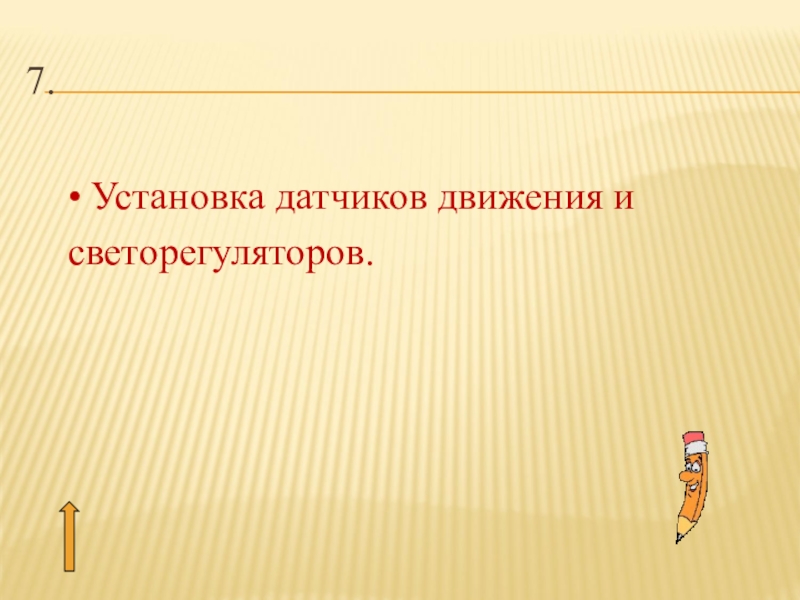 7.

• Установка датчиков движения и светорегуляторов.